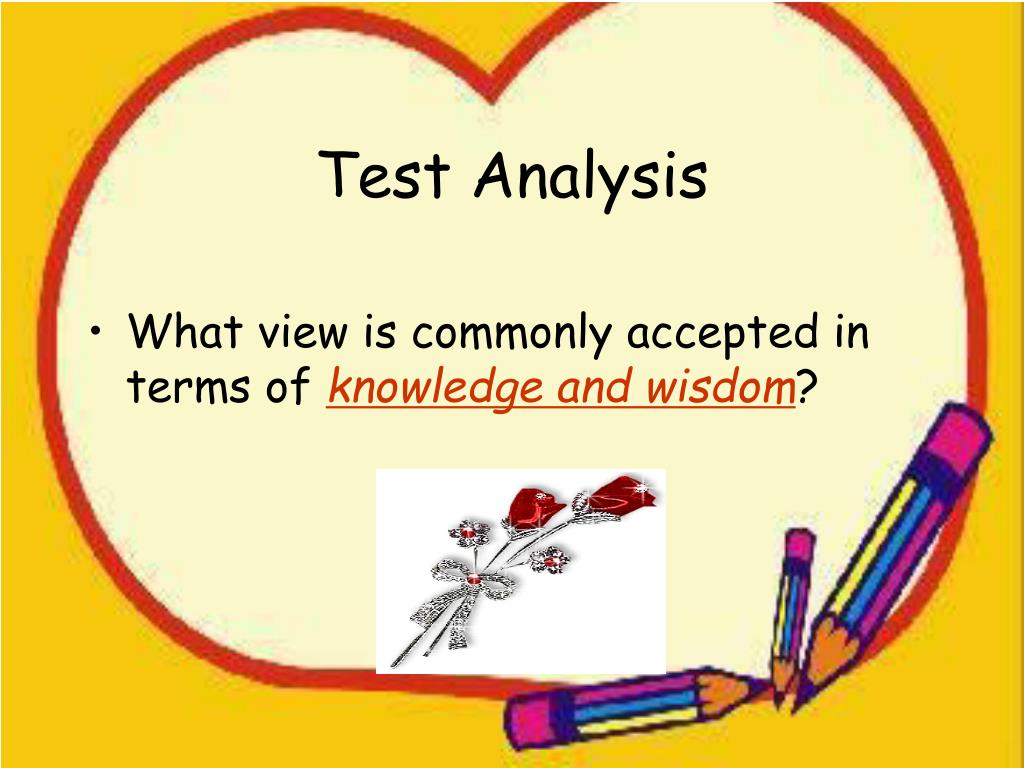 Test Analysis

• What view is commonly accepted in terms of knowledge and wisdom?